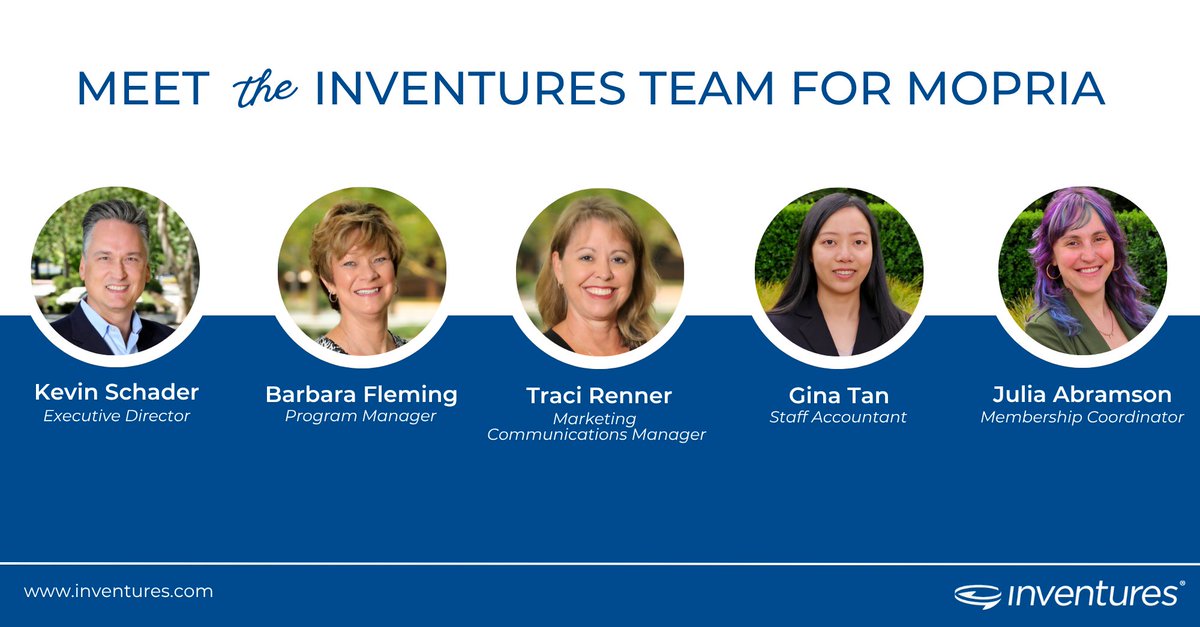 MEET the INVENTURES TEAM FOR MOPRIA

Kevin Schader
Executive Director

Barbara Fleming
Program Manager

Traci Renner
Marketing Communications Manager

Gina Tan
Staff Accountant

Julia Abramson
Membership Coordinator

www.inventures.com

inventures®